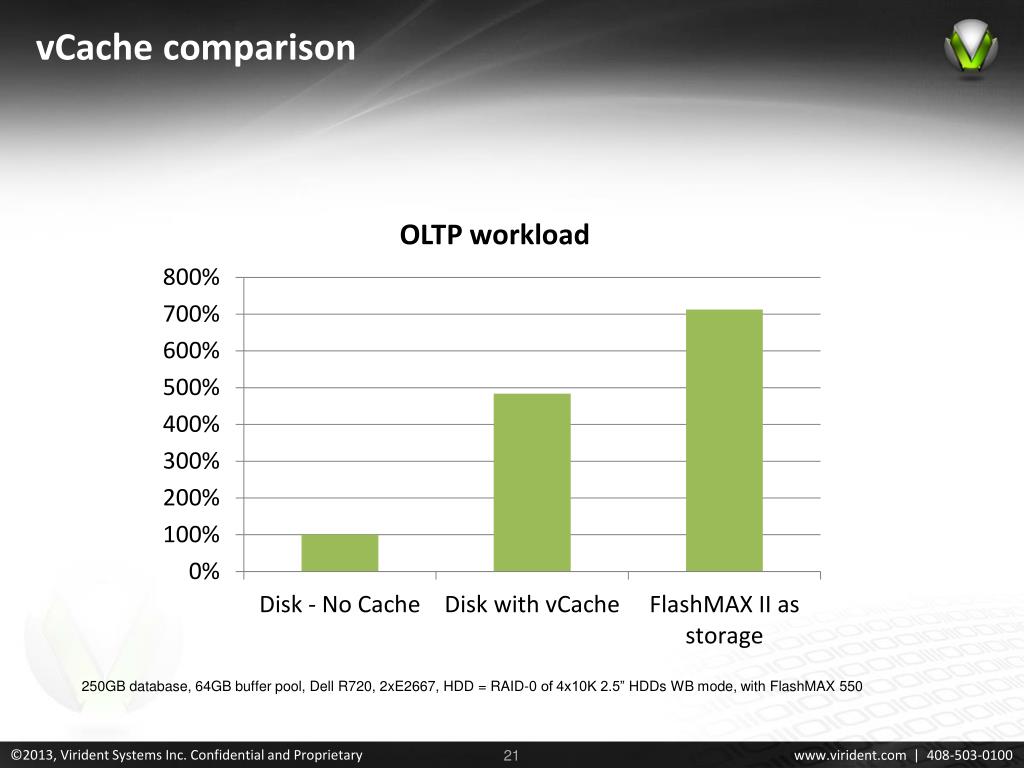 vCache comparison

OLTP workload

800%
700%
600%
500%
400%
300%
200%
100%
0%

Disk - No Cache
Disk with vCache
FlashMAX II as storage

250GB database, 64GB buffer pool, Dell R720, 2xE2667, HDD = RAID-0 of 4x10K 2.5” HDDs WB mode, with FlashMAX 550

©2013, Virident Systems Inc. Confidential and Proprietary
21
www.virident.com | 408-503-0100